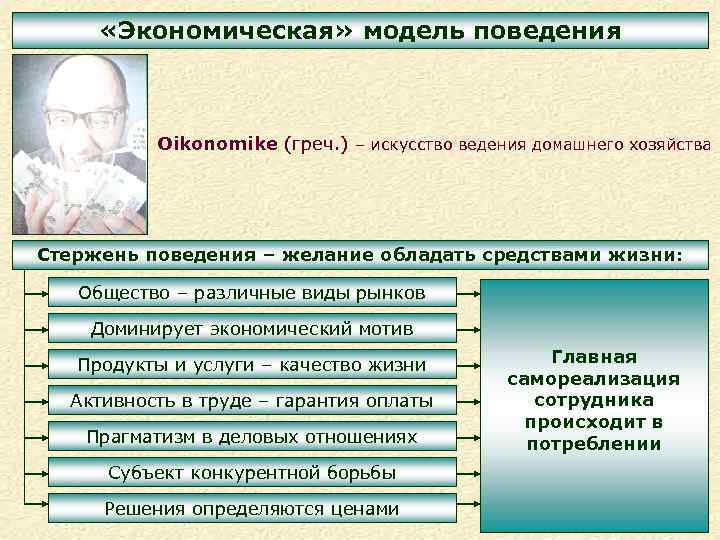 «Экономическая» модель поведения

Oikonomike (греч.) – искусство ведения домашнего хозяйства

Стержень поведения – желание обладать средствами жизни:

Общество – различные виды рынков

Доминирует экономический мотив

Продукты и услуги – качество жизни

Активность в труде – гарантия оплаты

Прагматизм в деловых отношениях

Субъект конкурентной борьбы

Решения определяются ценами

Главная самореализация сотрудника происходит в потреблении